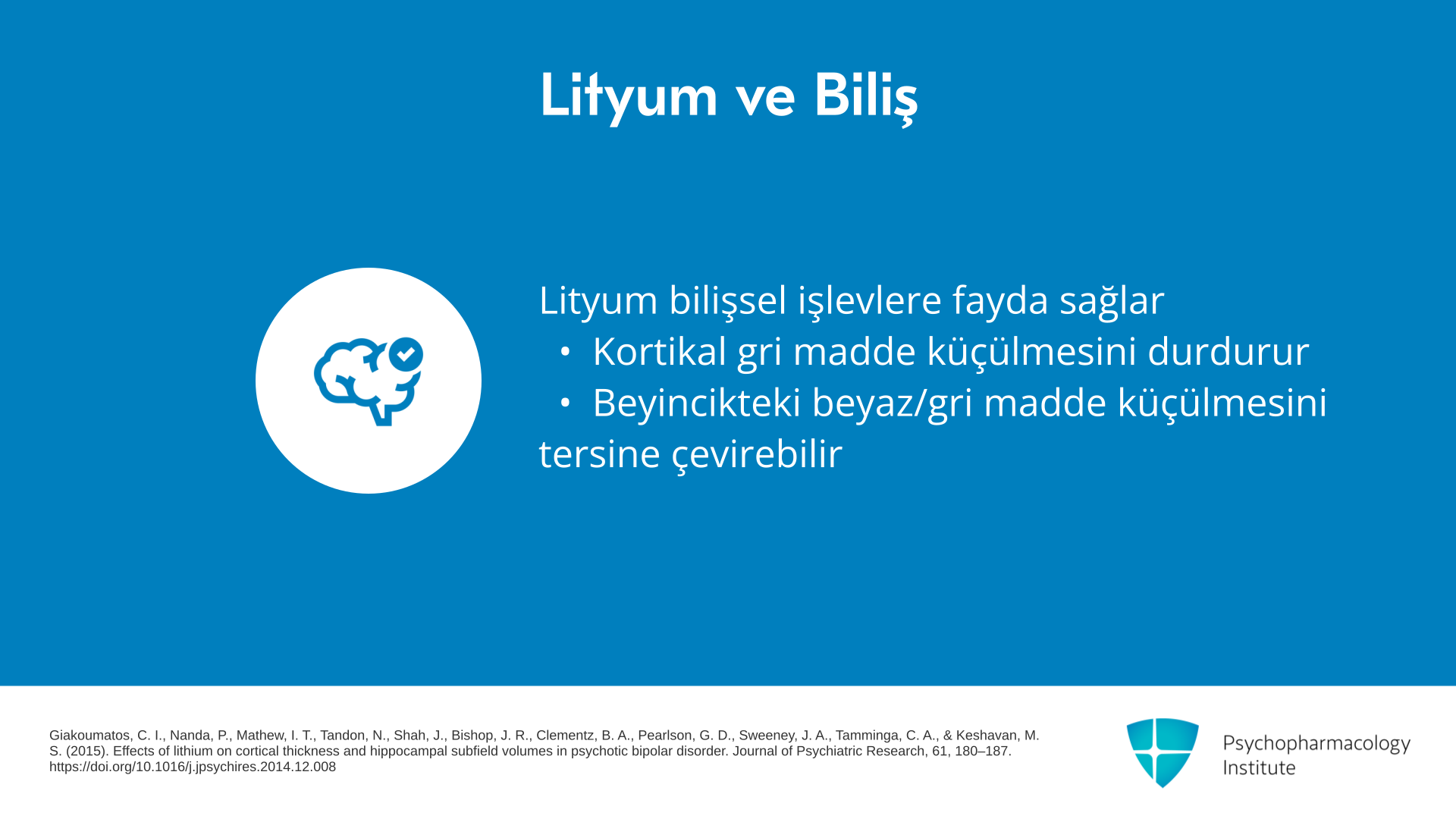 Lityum ve Biliş

Lityum bilişsel işlevlere fayda sağlar

• Kortikal gri madde küçülmesini durdurur

• Beyincikteki beyaz/gri madde küçülmesini tersine çevirebilir

Giakoumatos, C. I., Nanda, P., Mathew, I. T., Tandon, N., Shah, J., Bishop, J. R., Clementz, B. A., Pearlson, G. D., Sweeney, J. A., Tamminga, C. A., & Keshavan, M. S. (2015). Effects of lithium on cortical thickness and hippocampal subfield volumes in psychotic bipolar disorder. Journal of Psychiatric Research, 61, 180–187. https://doi.org/10.1016/j.jpsychires.2014.12.008

Psychopharmacology
Institute